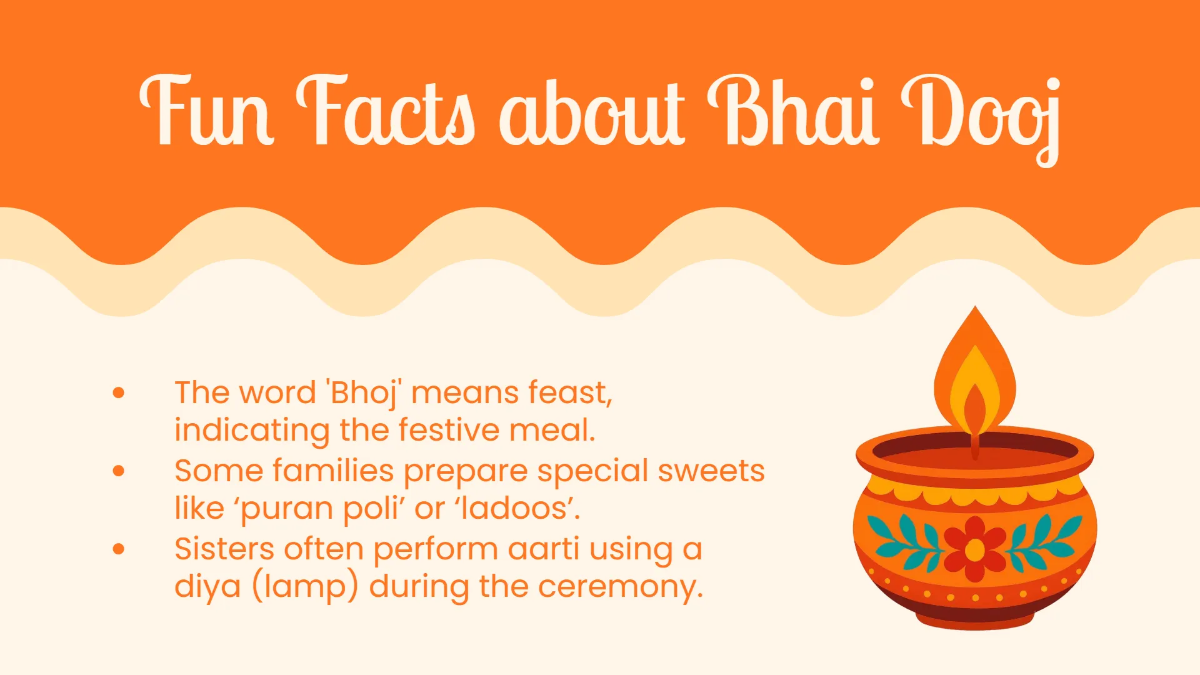 Fun Facts about Bhai Dooj

- The word 'Bhoj' means feast, indicating the festive meal.
- Some families prepare special sweets like ‘puran poli’ or ‘ladoos’.
- Sisters often perform aarti using a diya (lamp) during the ceremony.